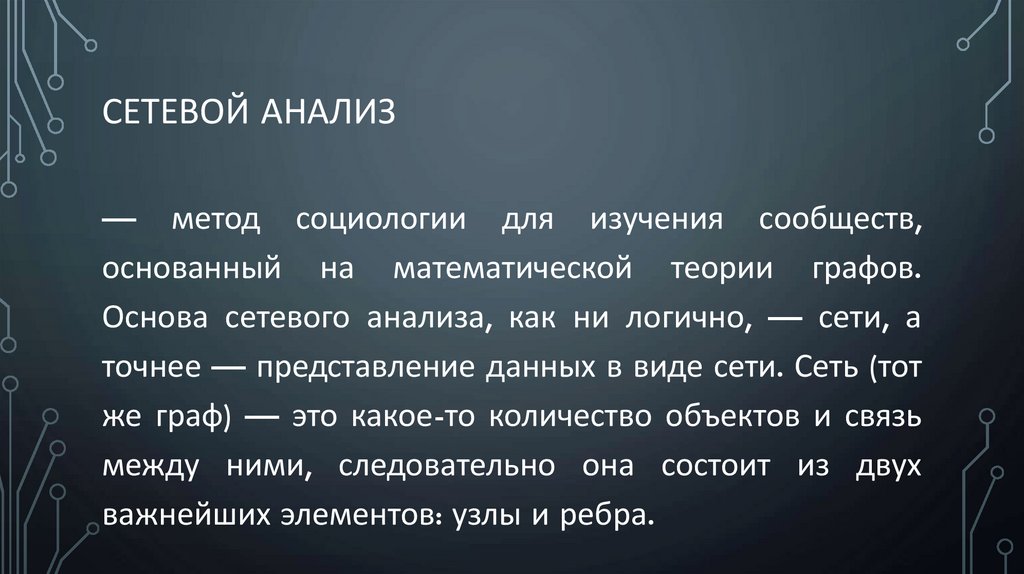 СЕТЕВОЙ АНАЛИЗ

— метод социологии для изучения сообществ, основанный на математической теории графов. Основа сетевого анализа, как ни логично, — сети, а точнее — представление данных в виде сети. Сеть (тот же граф) — это какое-то количество объектов и связь между ними, следовательно она состоит из двух важнейших элементов: узлы и ребра.